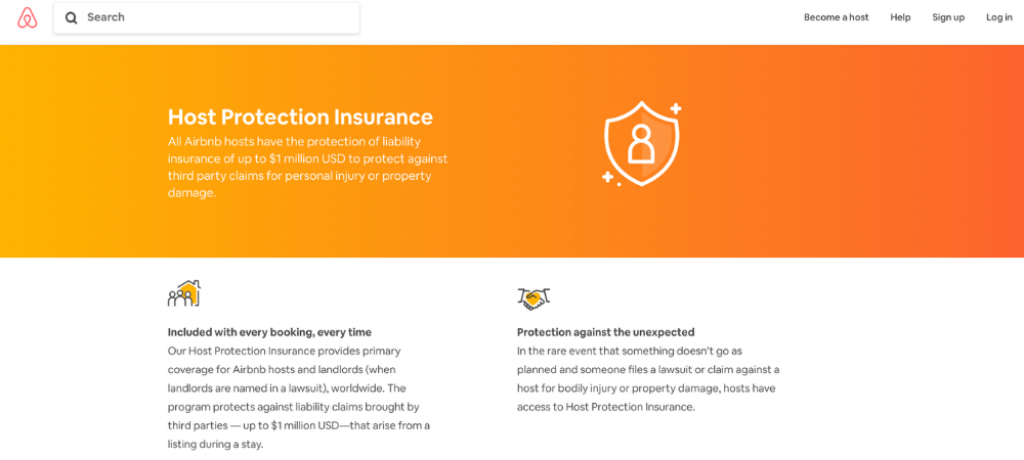 Search

Become a host Help Sign up Log in

Host Protection Insurance

All Airbnb hosts have the protection of liability insurance of up to $1 million USD to protect against third party claims for personal injury or property damage.

Included with every booking, every time

Our Host Protection Insurance provides primary coverage for Airbnb hosts and landlords (when landlords are named in a lawsuit), worldwide. The program protects against liability claims brought by third parties — up to $1 million USD—that arise from a listing during a stay.

Protection against the unexpected

In the rare event that something doesn't go as planned and someone files a lawsuit or claim against a host for bodily injury or property damage, hosts have access to Host Protection Insurance.